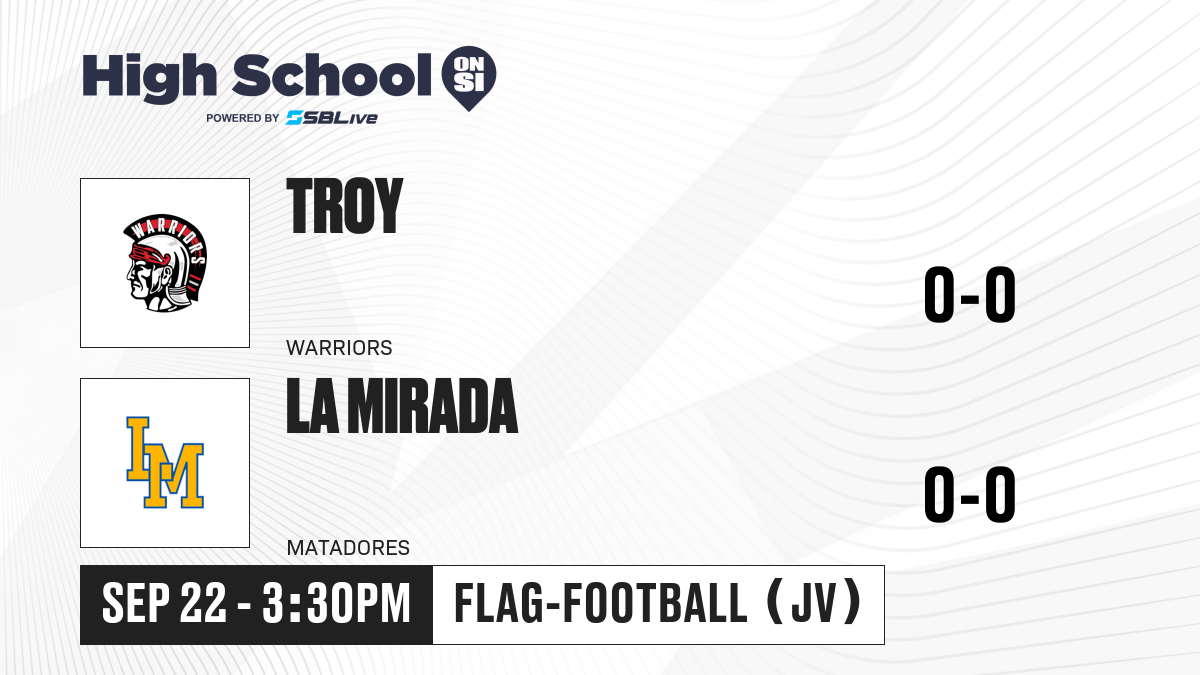 High School ON SI
POWERED BY SBLive

WARRIORS

TROY

0-0

WARRIORS

LM

LA MIRADA

0-0

MATADORES

SEP 22 - 3:30PM

FLAG-FOOTBALL (JV)